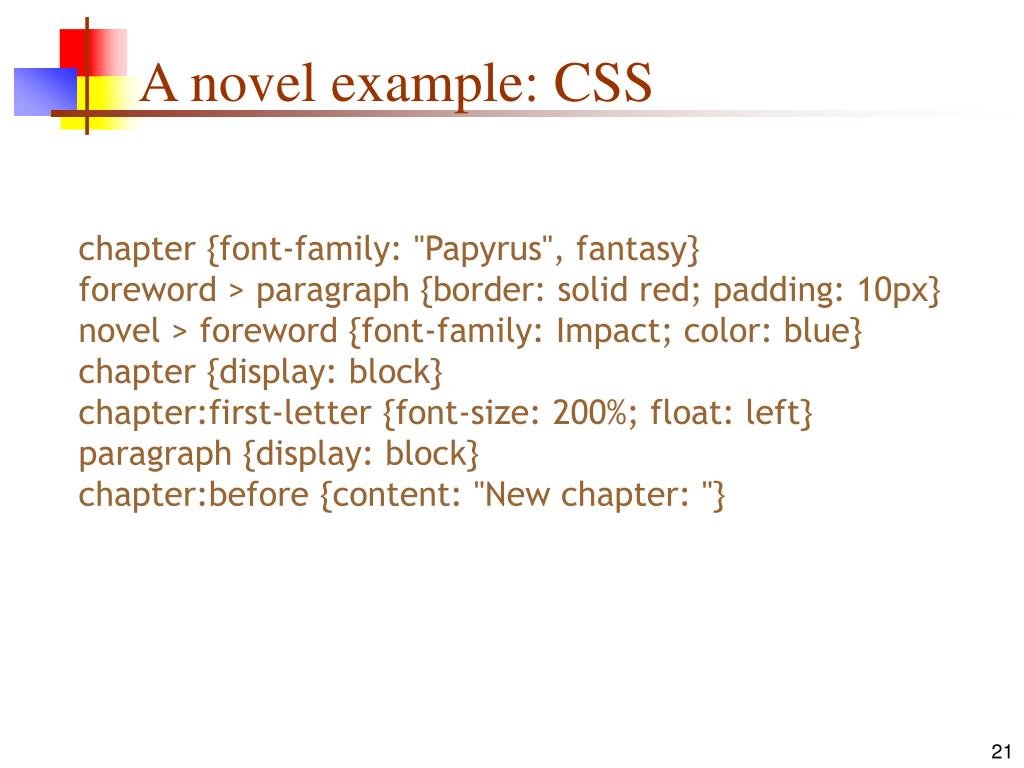 A novel example: CSS

chapter {font-family: "Papyrus", fantasy}
foreword > paragraph {border: solid red; padding: 10px}
novel > foreword {font-family: Impact; color: blue}
chapter {display: block}
chapter:first-letter {font-size: 200%; float: left}
paragraph {display: block}
chapter:before {content: "New chapter: "}

21